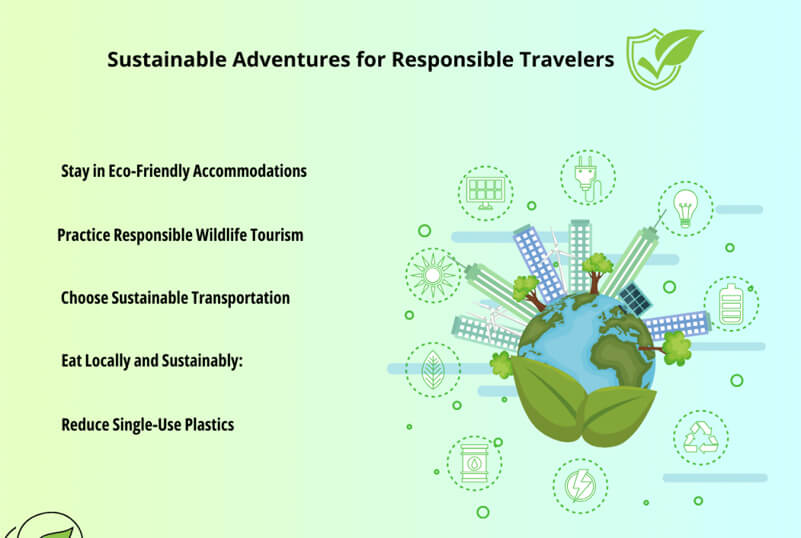 Sustainable Adventures for Responsible Travelers

Stay in Eco-Friendly Accommodations

Practice Responsible Wildlife Tourism

Choose Sustainable Transportation

Eat Locally and Sustainably:

Reduce Single-Use Plastics